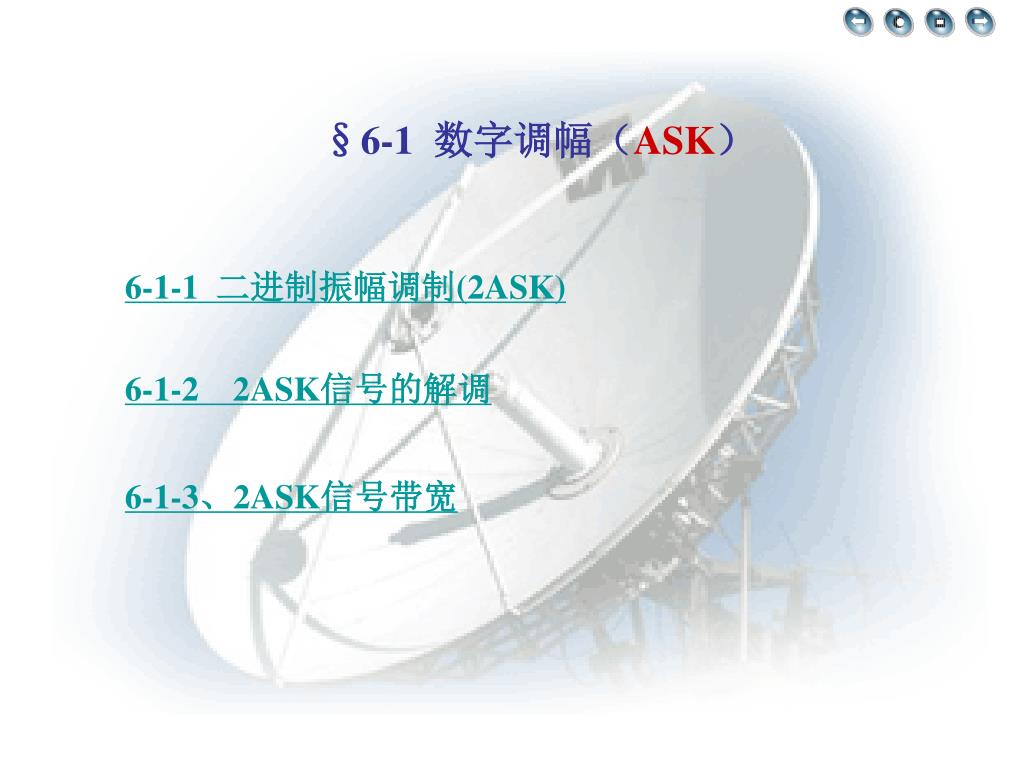 §6-1 数字调幅（ASK）

6-1-1 二进制振幅调制(2ASK)

6-1-2 2ASK信号的解调

6-1-3、2ASK信号带宽